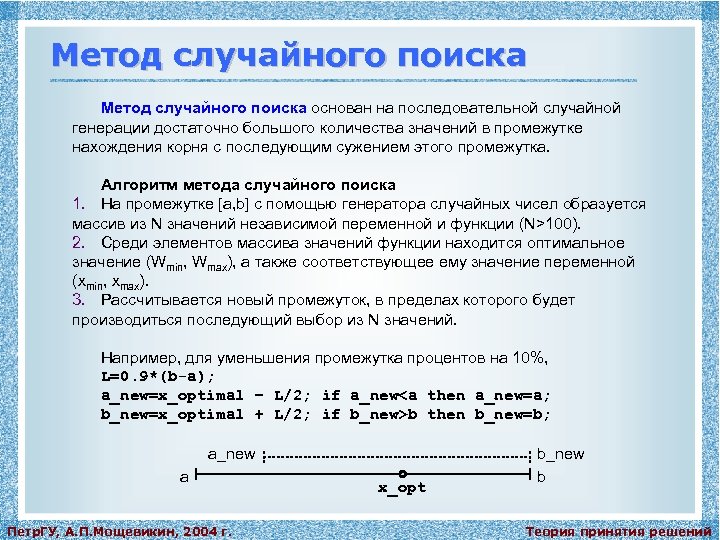 Метод случайного поиска

Метод случайного поиска основан на последовательной случайной генерации достаточно большого количества значений в промежутке нахождения корня с последующим сужением этого промежутка.

Алгоритм метода случайного поиска
1. На промежутке [a,b] с помощью генератора случайных чисел образуется массив из N значений независимой переменной и функции (N>100).
2. Среди элементов массива значений функции находится оптимальное значение ($W_{min}$, $W_{max}$), а также соответствующее ему значение переменной ($x_{min}$, $x_{max}$).
3. Рассчитывается новый промежуток, в пределах которого будет производиться последующий выбор из N значений.

Например, для уменьшения промежутка процентов на 10%,
L=0.9*(b-a);
a_new=x_optimal - L/2; if a_new<a then a_new=a;
b_new=x_optimal + L/2; if b_new>b then b_new=b;

a_new
b_new
a
b
x_opt

ПетрГУ, А.П.Мощевикин, 2004 г.
Теория принятия решений